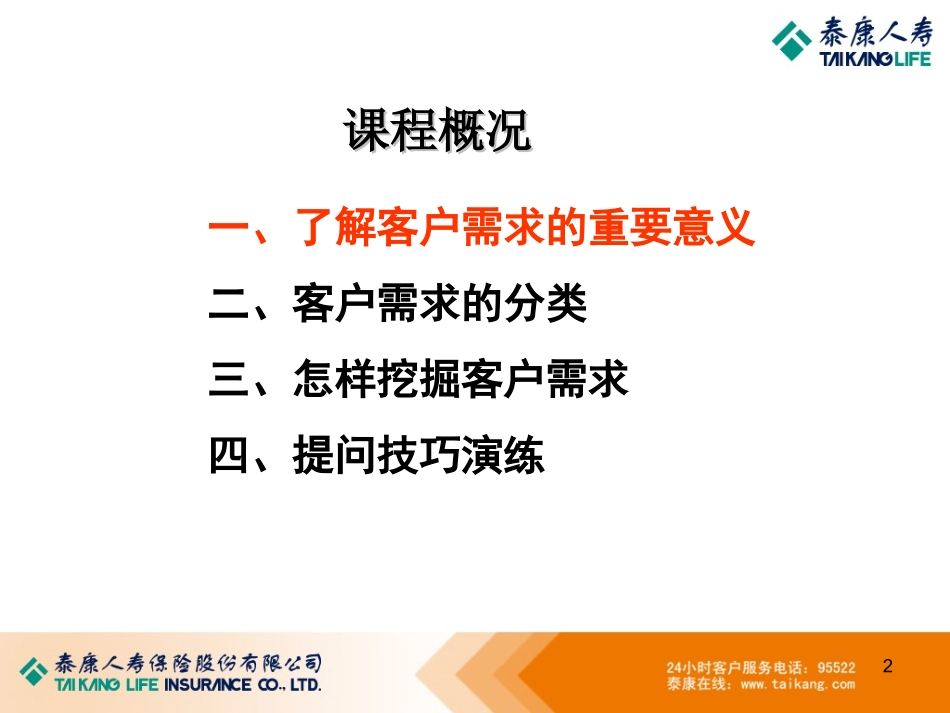 泰康人寿
TAIKANG LIFE

课程概况

一、了解客户需求的重要意义

二、客户需求的分类

三、怎样挖掘客户需求

四、提问技巧演练

泰康人寿保险股份有限公司
TAIKANG LIFE INSURANCE CO., LTD.

24小时客户服务电话：95522
泰康在线：www.taikang.com

2